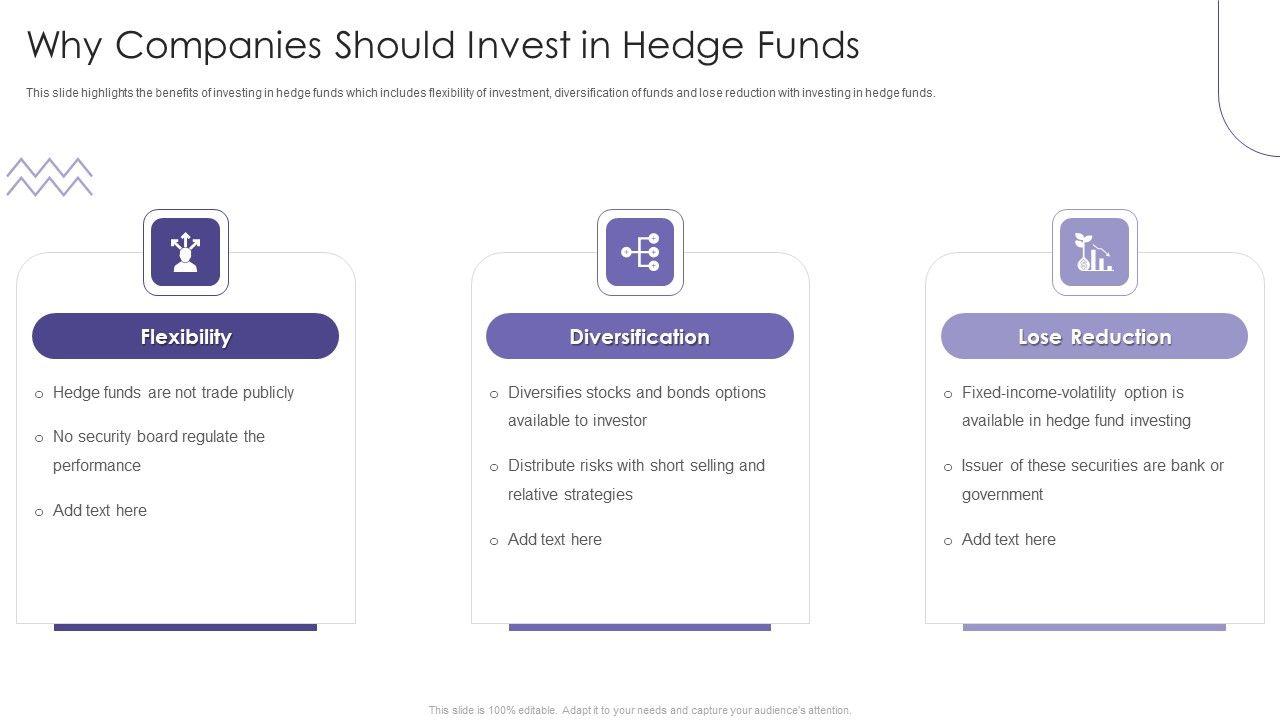 Why Companies Should Invest in Hedge Funds

This slide highlights the benefits of investing in hedge funds which includes flexibility of investment, diversification of funds and lose reduction with investing in hedge funds.

Flexibility

o Hedge funds are not trade publicly

o No security board regulate the performance

o Add text here

Diversification

o Diversifies stocks and bonds options available to investor

o Distribute risks with short selling and relative strategies

o Add text here

Lose Reduction

o Fixed-income-volatility option is available in hedge fund investing

o Issuer of these securities are bank or government

o Add text here

This slide is 100% editable. Adapt it to your needs and capture your audience's attention.